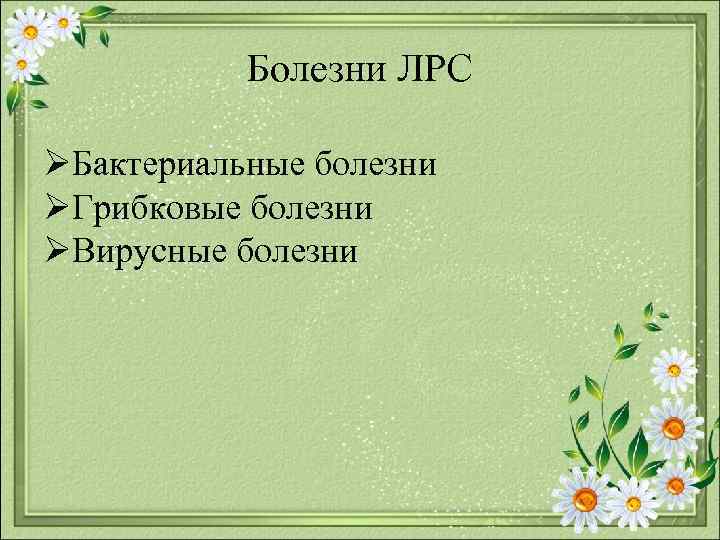 Болезни ЛРС

➢Бактериальные болезни
➢Грибковые болезни
➢Вирусные болезни